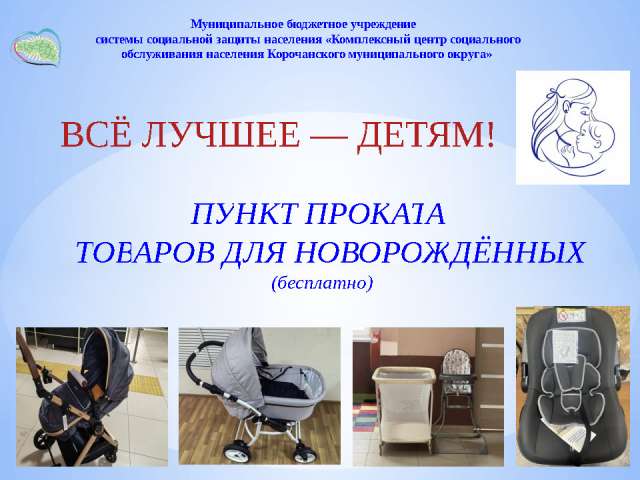 Муниципальное бюджетное учреждение системы социальной защиты населения «Комплексный центр социального обслуживания населения Корочанского муниципального округа»

ВСЁ ЛУЧШЕЕ — ДЕТЯМ!

ПУНКТ ПРОКАТА ТОВАРОВ ДЛЯ НОВОРОЖДЁННЫХ
(бесплатно)